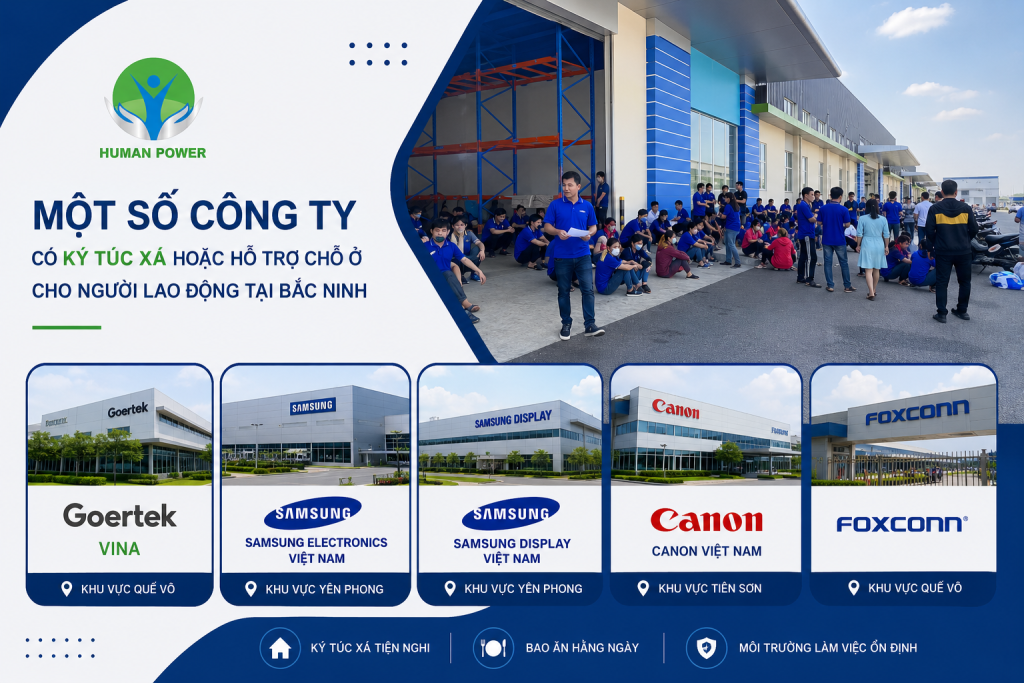 HUMAN POWER

MỘT SỐ CÔNG TY

CÓ KÝ TÚC XÁ HOẶC HỖ TRỢ CHỖ Ở CHO NGƯỜI LAO ĐỘNG TẠI BẮC NINH

Goertek

Goertek
VINA

KHU VỰC QUẾ VÕ

SAMSUNG

SAMSUNG
SAMSUNG ELECTRONICS VIỆT NAM

KHU VỰC YÊN PHONG

SAMSUNG DISPLAY

SAMSUNG
SAMSUNG DISPLAY VIỆT NAM

KHU VỰC YÊN PHONG

Canon

Canon
CANON VIỆT NAM

KHU VỰC TIÊN SƠN

FOXCONN

FOXCONN

KHU VỰC QUẾ VÕ

KÝ TÚC XÁ TIỆN NGHI

BAO ĂN HẰNG NGÀY

MÔI TRƯỜNG LÀM VIỆC ỔN ĐỊNH